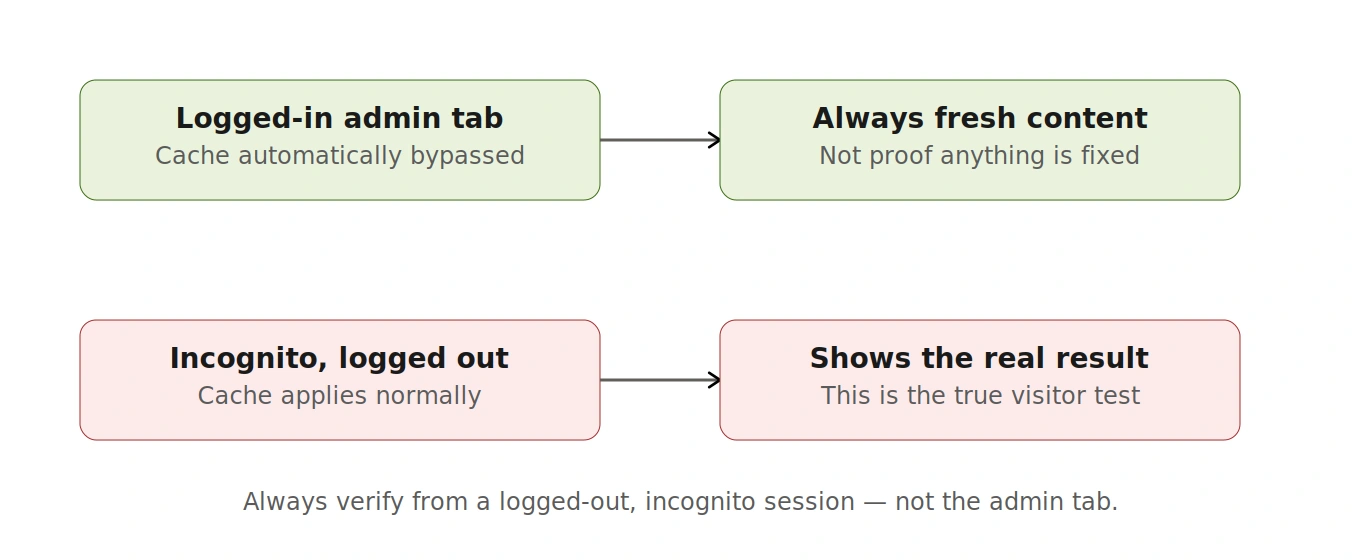 Logged-in admin tab
Cache automatically bypassed

Always fresh content
Not proof anything is fixed

Incognito, logged out
Cache applies normally

Shows the real result
This is the true visitor test

Always verify from a logged-out, incognito session — not the admin tab.